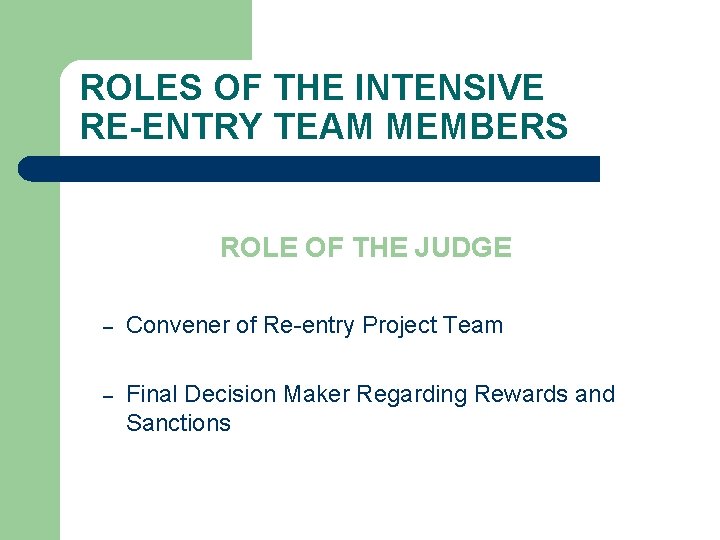 ROLES OF THE INTENSIVE RE-ENTRY TEAM MEMBERS

ROLE OF THE JUDGE

– Convener of Re-entry Project Team

– Final Decision Maker Regarding Rewards and Sanctions